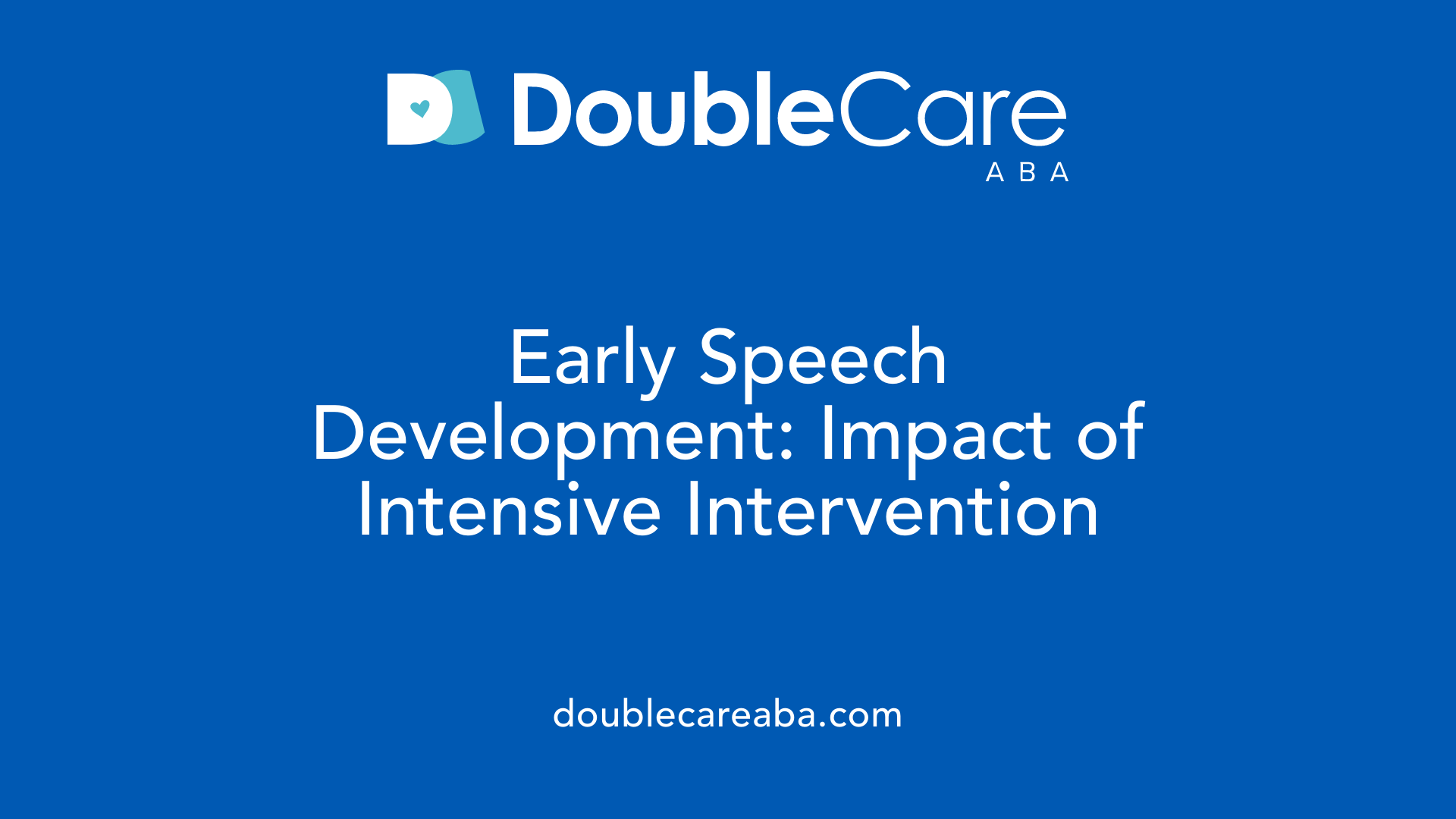 DoubleCare
ABA

Early Speech Development: Impact of Intensive Intervention

doublecareaba.com